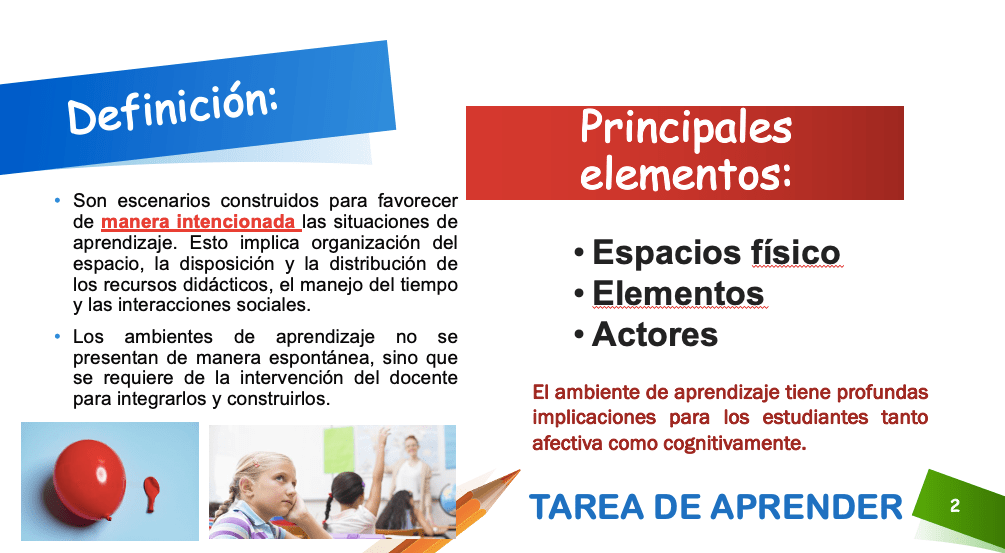 Definición:

• Son escenarios construidos para favorecer de manera intencionada las situaciones de aprendizaje. Esto implica organización del espacio, la disposición y la distribución de los recursos didácticos, el manejo del tiempo y las interacciones sociales.

• Los ambientes de aprendizaje no se presentan de manera espontánea, sino que se requiere de la intervención del docente para integrarlos y construirlos.

Principales elementos:

• Espacios físico
• Elementos
• Actores

El ambiente de aprendizaje tiene profundas implicaciones para los estudiantes tanto afectiva como cognitivamente.

TAREA DE APRENDER

2